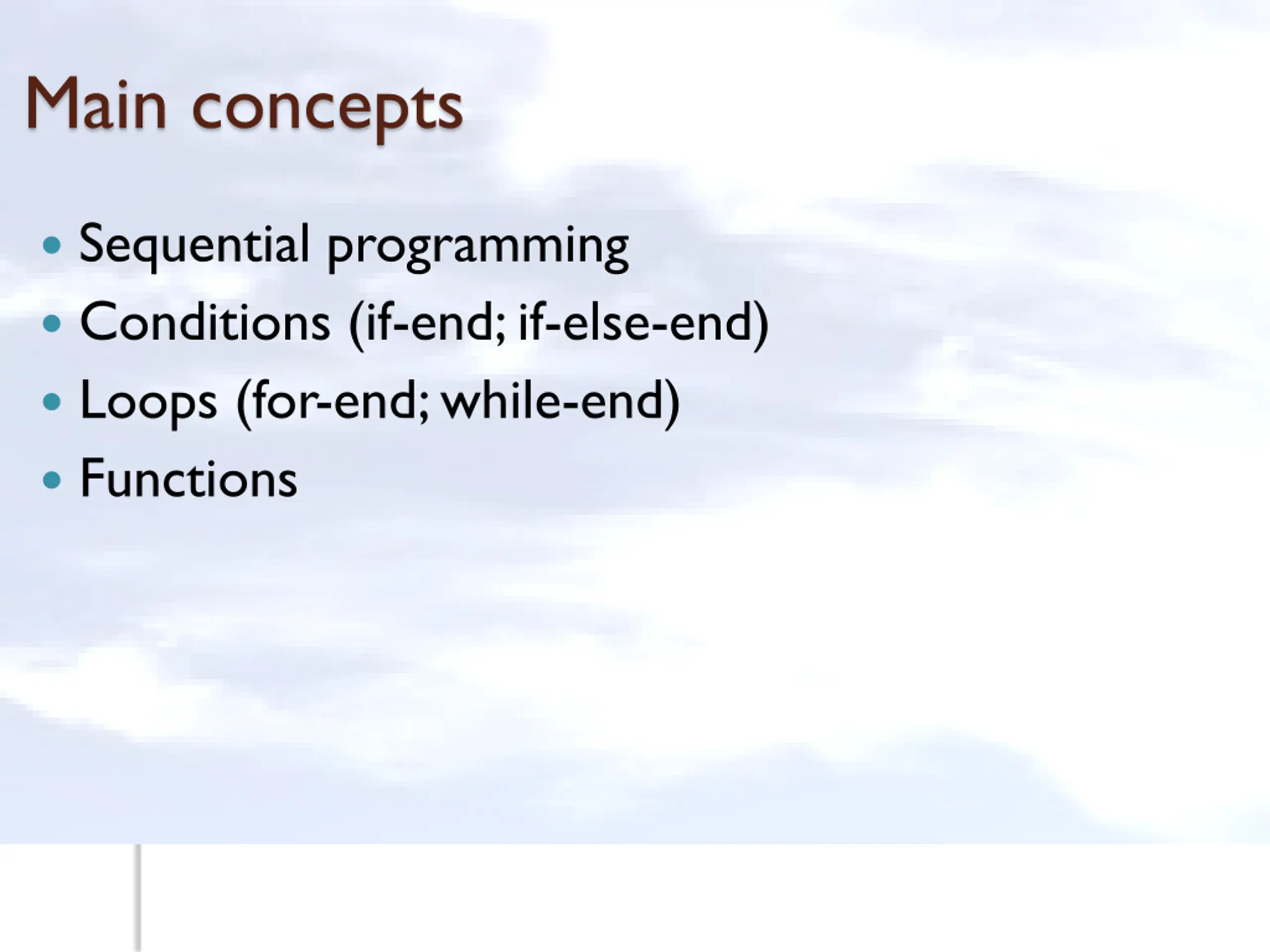 Main concepts

• Sequential programming
• Conditions (if-end; if-else-end)
• Loops (for-end; while-end)
• Functions